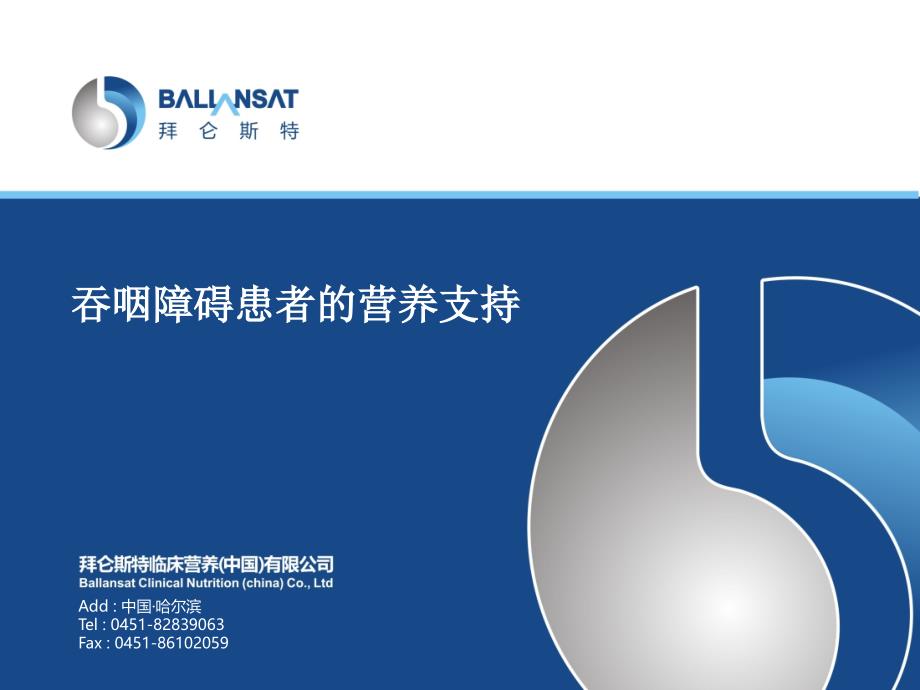 BALLANSAT
拜仑斯特

吞咽障碍患者的营养支持

拜仑斯特临床营养(中国)有限公司
Ballansat Clinical Nutrition (china) Co., Ltd

Add : 中国·哈尔滨
Tel : 0451-82839063
Fax : 0451-86102059